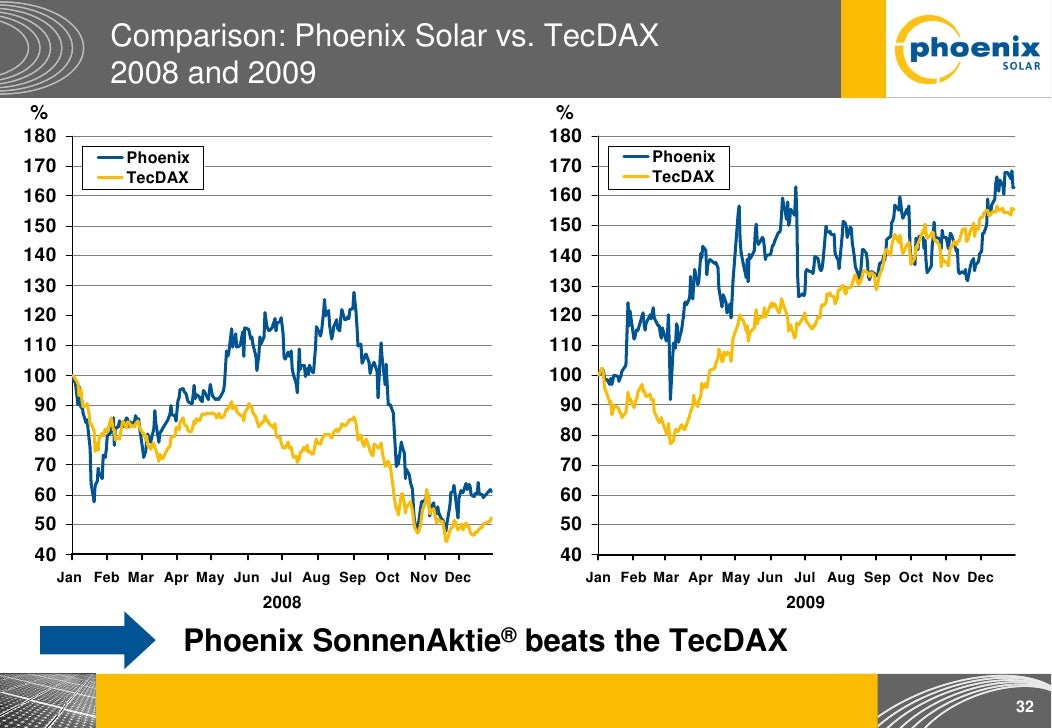 Comparison: Phoenix Solar vs. TecDAX
2008 and 2009

phoenix SOLAR

%
180
170
160
150
140
130
120
110
100
90
80
70
60
50
40

Phoenix
TecDAX

Jan Feb Mar Apr May Jun Jul Aug Sep Oct Nov Dec
2008

%
180
170
160
150
140
130
120
110
100
90
80
70
60
50
40

Phoenix
TecDAX

Jan Feb Mar Apr May Jun Jul Aug Sep Oct Nov Dec
2009

Phoenix SonnenAktie® beats the TecDAX

32